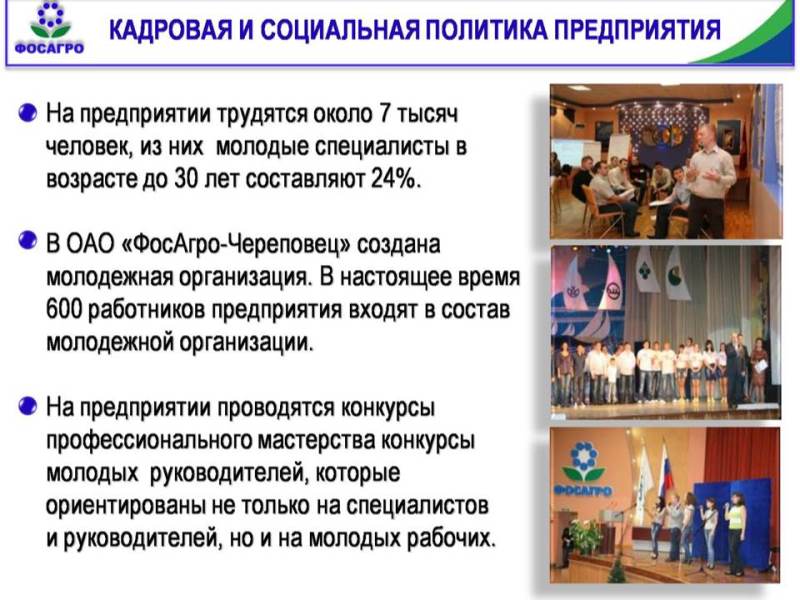 ФОСАГРО

КАДРОВАЯ И СОЦИАЛЬНАЯ ПОЛИТИКА ПРЕДПРИЯТИЯ

На предприятии трудятся около 7 тысяч человек, из них молодые специалисты в возрасте до 30 лет составляют 24%.

В ОАО «ФосАгро-Череповец» создана молодежная организация. В настоящее время 600 работников предприятия входят в состав молодежной организации.

На предприятии проводятся конкурсы профессионального мастерства конкурсы молодых руководителей, которые ориентированы не только на специалистов и руководителей, но и на молодых рабочих.

ФОСАГРО